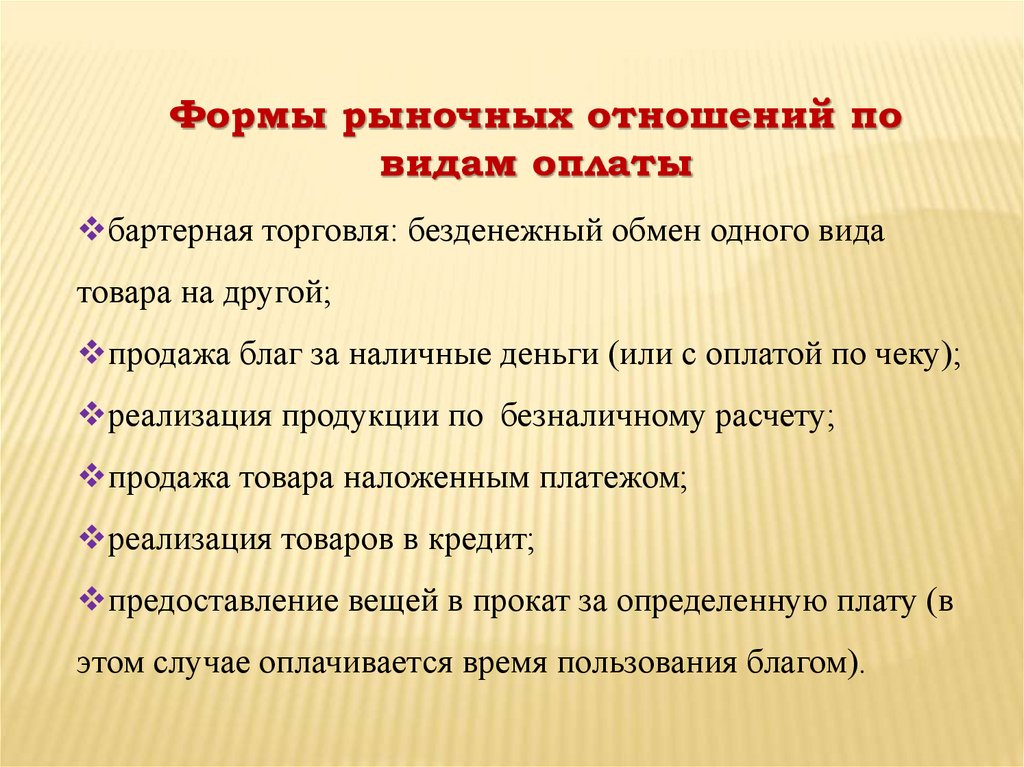 Формы рыночных отношений по видам оплаты

❖бартерная торговля: безденежный обмен одного вида товара на другой;

❖продажа благ за наличные деньги (или с оплатой по чеку);

❖реализация продукции по безналичному расчету;

❖продажа товара наложенным платежом;

❖реализация товаров в кредит;

❖предоставление вещей в прокат за определенную плату (в этом случае оплачивается время пользования благом).